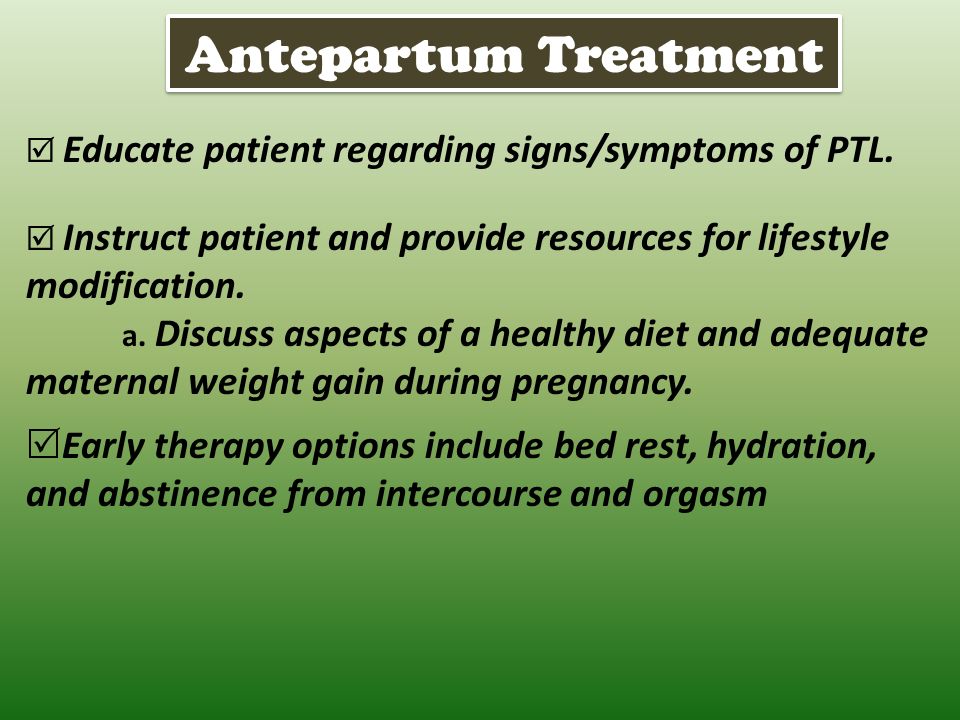 Antepartum Treatment

☑ Educate patient regarding signs/symptoms of PTL.

☑ Instruct patient and provide resources for lifestyle modification.

a. Discuss aspects of a healthy diet and adequate maternal weight gain during pregnancy.

☑Early therapy options include bed rest, hydration, and abstinence from intercourse and orgasm